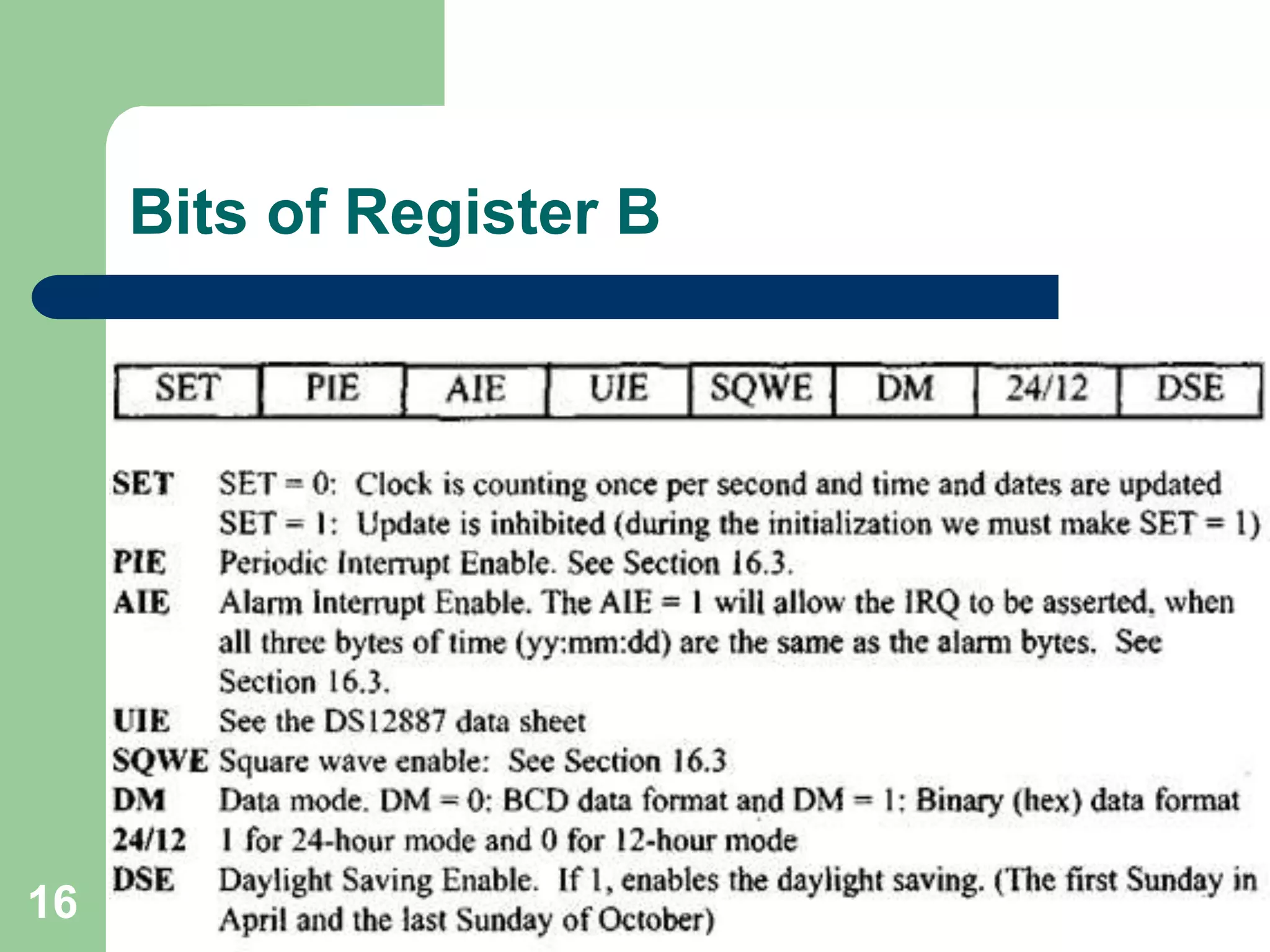 Bits of Register B

| SET | PIE | AIE | UIE | SQWE | DM | 24/12 | DSE |
|---|---|---|---|---|---|---|---|

SET SET = 0: Clock is counting once per second and time and dates are updated
SET = 1: Update is inhibited (during the initialization we must make SET = 1)
PIE Periodic Interrupt Enable. See Section 16.3.
AIE Alarm Interrupt Enable. The AIE = 1 will allow the IRQ to be asserted, when all three bytes of time (yy:mm:dd) are the same as the alarm bytes. See Section 16.3.
UIE See the DS12887 data sheet
SQWE Square wave enable: See Section 16.3
DM Data mode. DM = 0: BCD data format and DM = 1: Binary (hex) data format
24/12 1 for 24-hour mode and 0 for 12-hour mode
DSE Daylight Saving Enable. If 1, enables the daylight saving. (The first Sunday in April and the last Sunday of October)

16